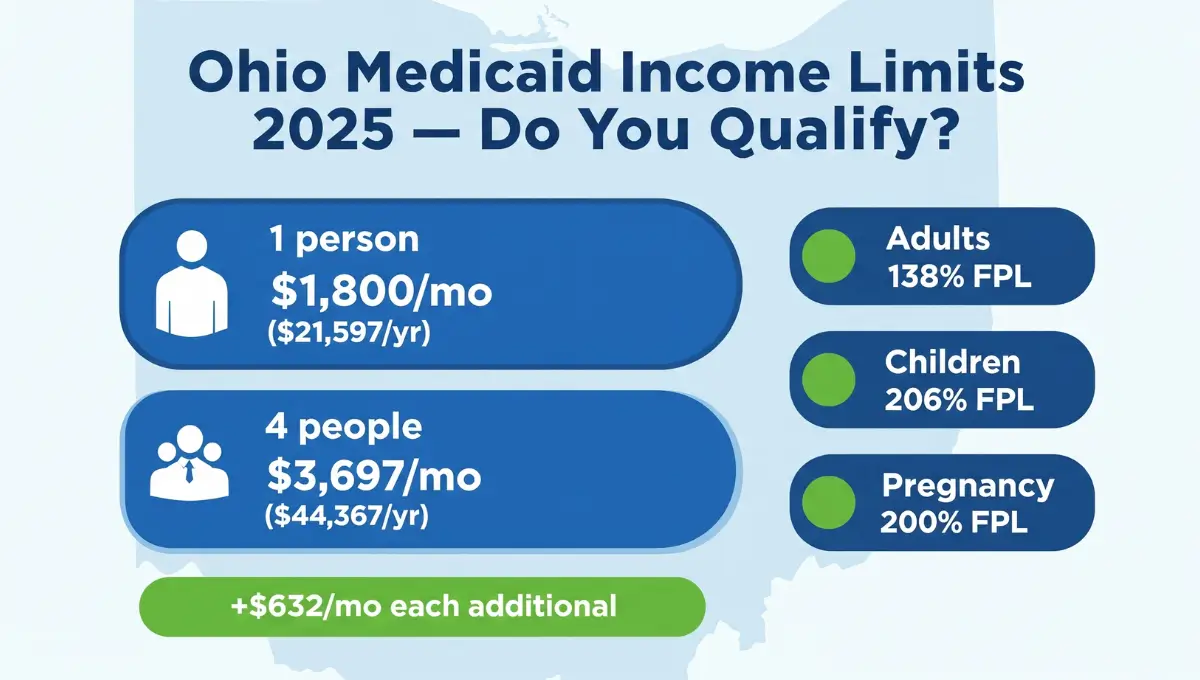 Ohio Medicaid Income Limits 2025 — Do You Qualify?

1 person
$1,800/mo
($21,597/yr)

4 people
$3,697/mo
($44,367/yr)

+$632/mo each additional

Adults
138% FPL

Children
206% FPL

Pregnancy
200% FPL